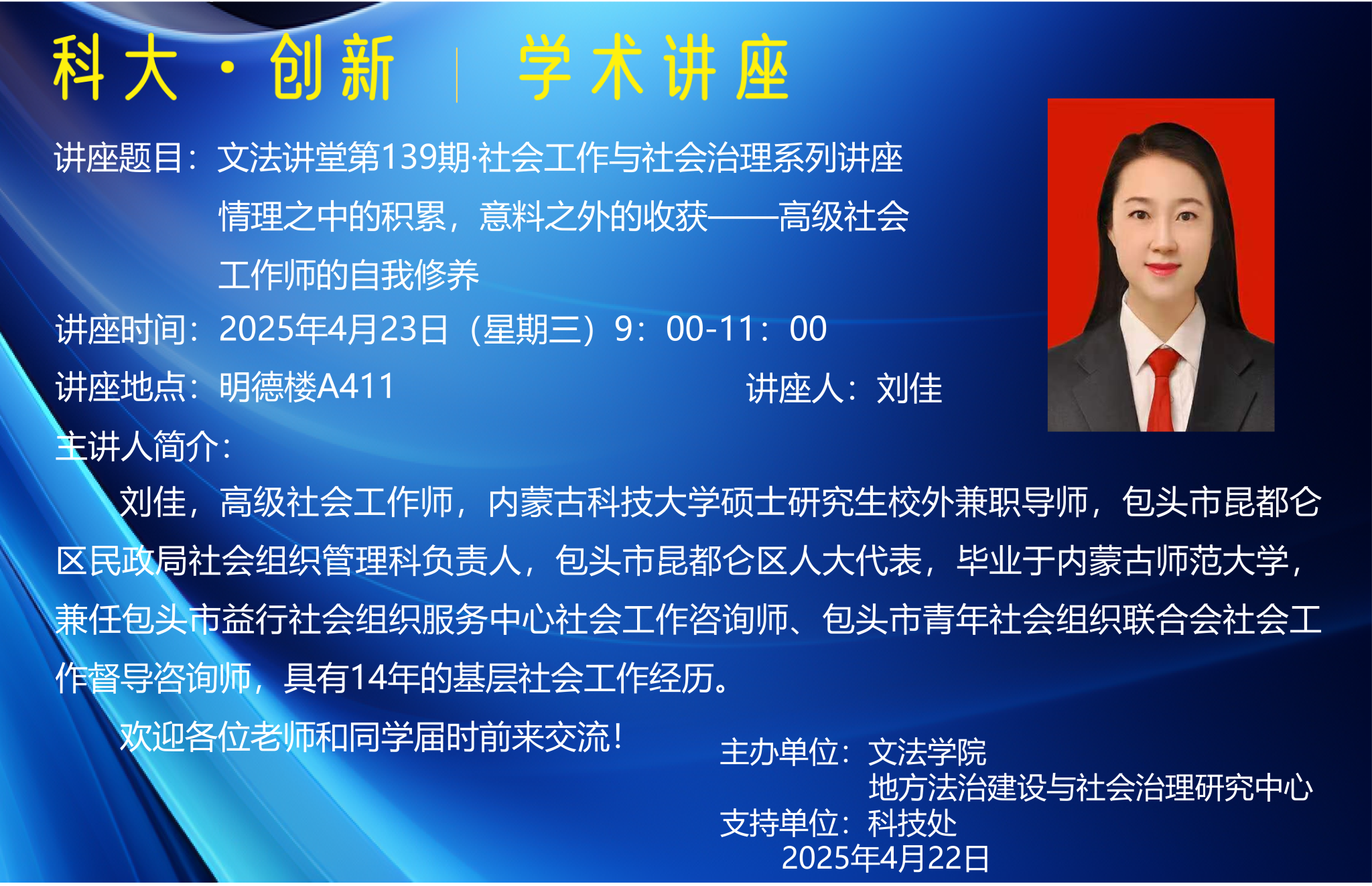 科大·创新 | 学术讲座

讲座题目：文法讲堂第139期·社会工作与社会治理系列讲座
情理之中的积累，意料之外的收获——高级社会工作师的自我修养

讲座时间：2025年4月23日（星期三）9：00-11：00

讲座地点：明德楼A411

讲座人：刘佳

主讲人简介：

刘佳，高级社会工作师，内蒙古科技大学硕士研究生校外兼职导师，包头市昆都仑区民政局社会组织管理科负责人，包头市昆都仑区人大代表，毕业于内蒙古师范大学，兼任包头市益行社会组织服务中心社会工作咨询师、包头市青年社会组织联合会社会工作督导咨询师，具有14年的基层社会工作经历。

欢迎各位老师和同学届时前来交流！

主办单位：文法学院
地方法治建设与社会治理研究中心
支持单位：科技处
2025年4月22日